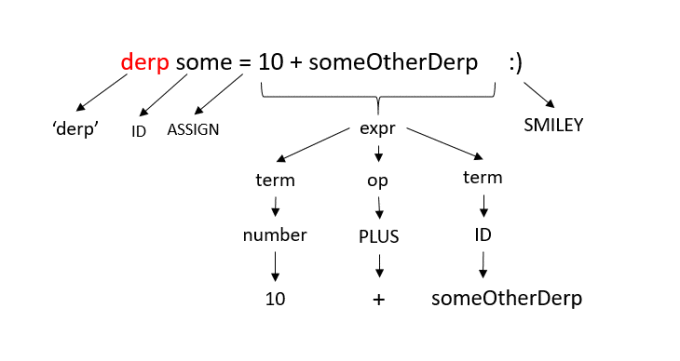 derp some = 10 + someOtherDerp :)

‘derp’ ID ASSIGN

expr

SMILEY

term op term

number PLUS ID

10 + someOtherDerp